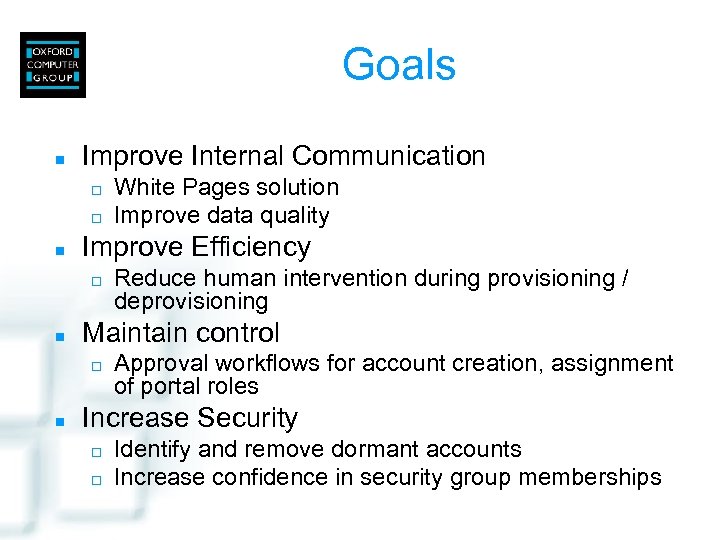 OXFORD
COMPUTER
GROUP

Goals

- Improve Internal Communication
  - White Pages solution
  - Improve data quality
- Improve Efficiency
  - Reduce human intervention during provisioning / deprovisioning
- Maintain control
  - Approval workflows for account creation, assignment of portal roles
- Increase Security
  - Identify and remove dormant accounts
  - Increase confidence in security group memberships